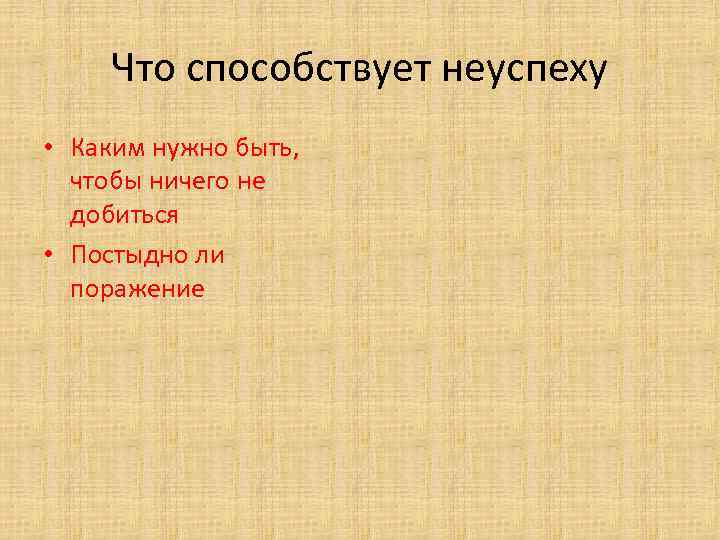 Что способствует неуспеху

• Каким нужно быть, чтобы ничего не добиться

• Постыдно ли поражение